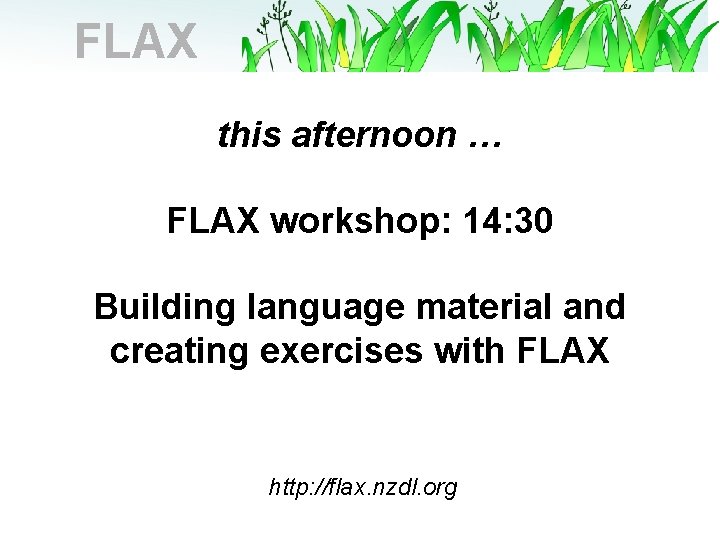 FLAX

this afternoon …

FLAX workshop: 14:30

Building language material and creating exercises with FLAX

http://flax.nzdl.org